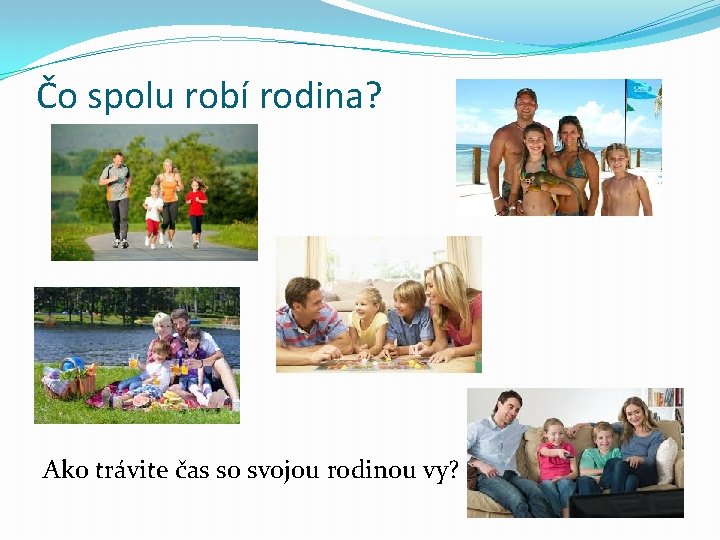 Čo spolu robí rodina?

Ako trávite čas so svojou rodinou vy?